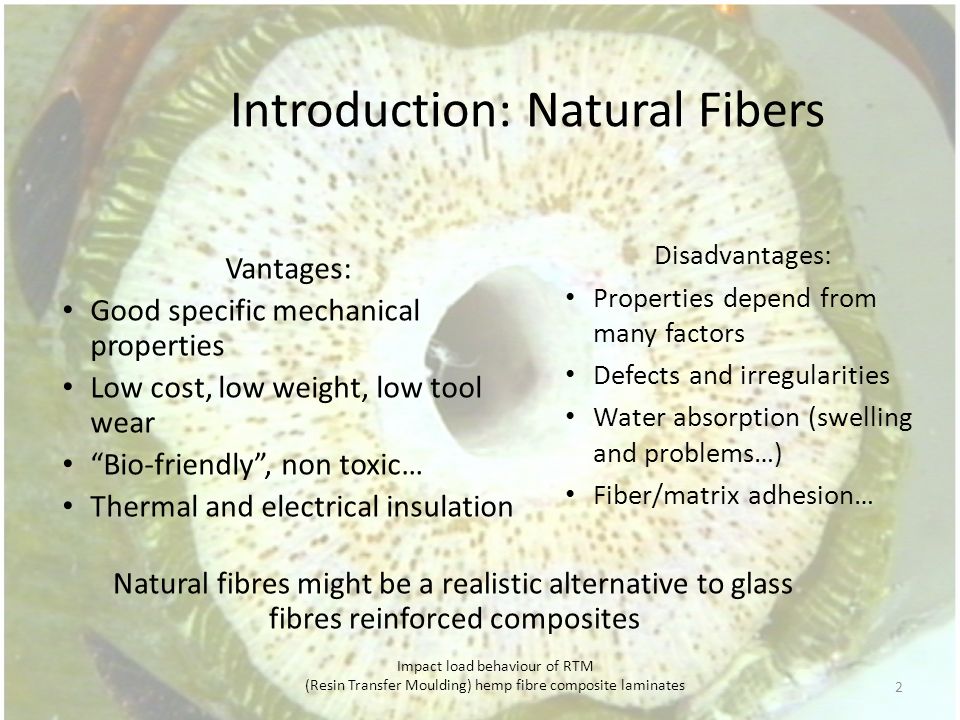 Introduction: Natural Fibers

Vantages:
• Good specific mechanical properties
• Low cost, low weight, low tool wear
• “Bio-friendly”, non toxic…
• Thermal and electrical insulation

Disadvantages:
• Properties depend from many factors
• Defects and irregularities
• Water absorption (swelling and problems…)
• Fiber/matrix adhesion…

Natural fibres might be a realistic alternative to glass fibres reinforced composites

Impact load behaviour of RTM
(Resin Transfer Moulding) hemp fibre composite laminates

2